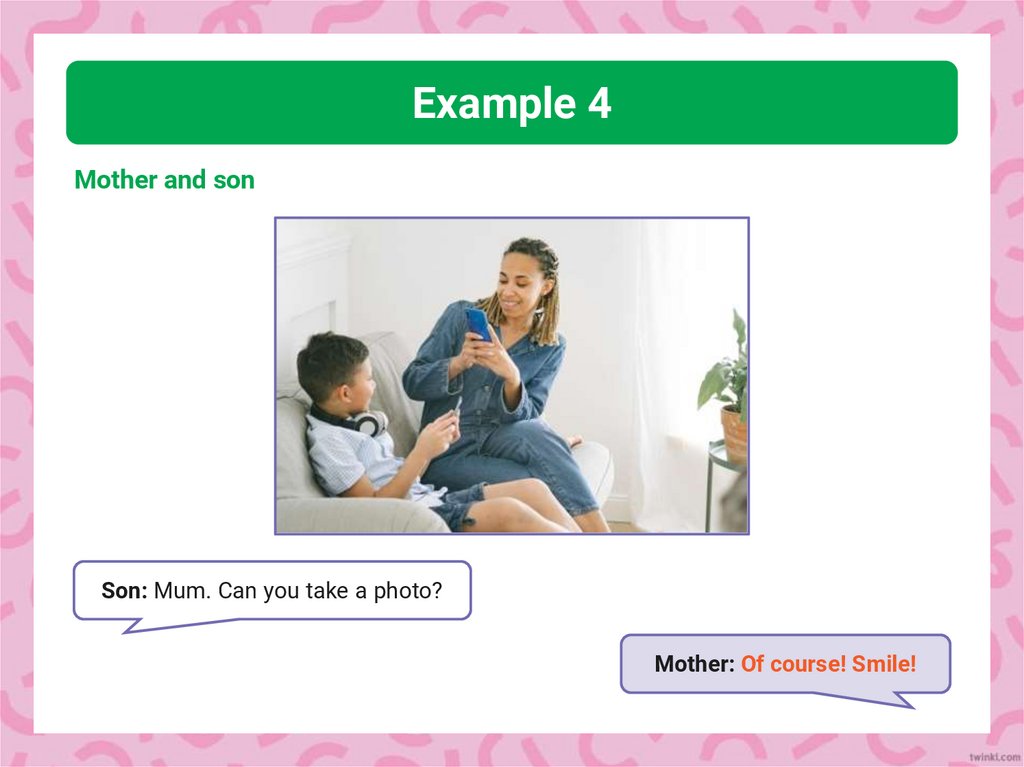 Example 4

Mother and son

Son: Mum. Can you take a photo?

Mother: Of course! Smile!

twinkl.com